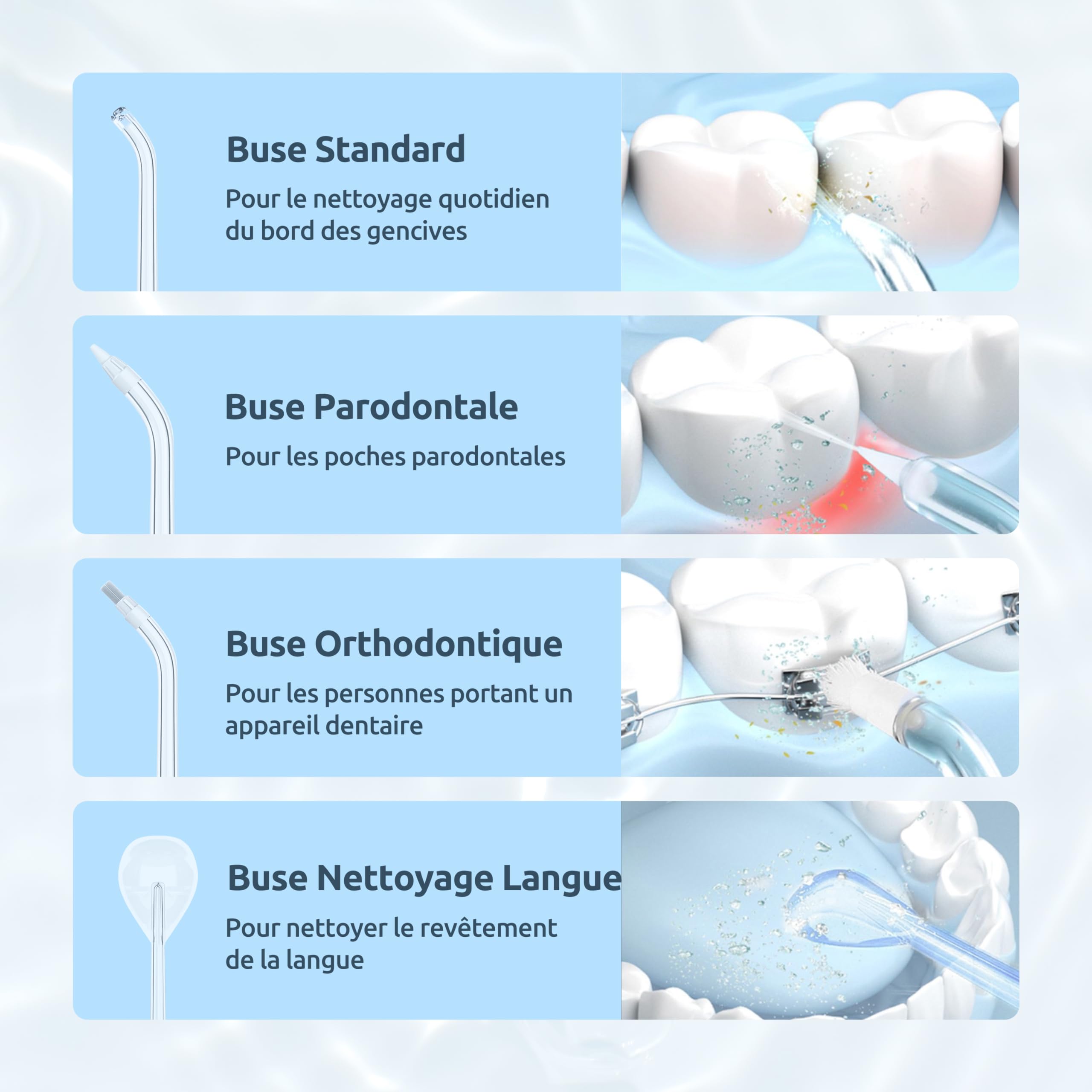 Buse Standard

Pour le nettoyage quotidien du bord des gencives

Buse Parodontale

Pour les poches parodontales

Buse Orthodontique

Pour les personnes portant un appareil dentaire

Buse Nettoyage Langue

Pour nettoyer le revêtement de la langue